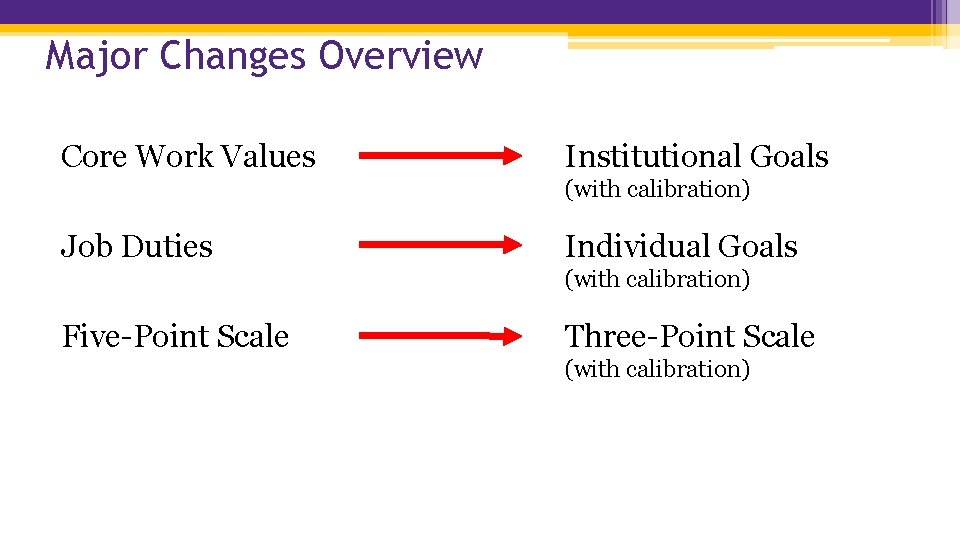 Major Changes Overview

Core Work Values

Institutional Goals
(with calibration)

Job Duties

Individual Goals
(with calibration)

Five-Point Scale

Three-Point Scale
(with calibration)